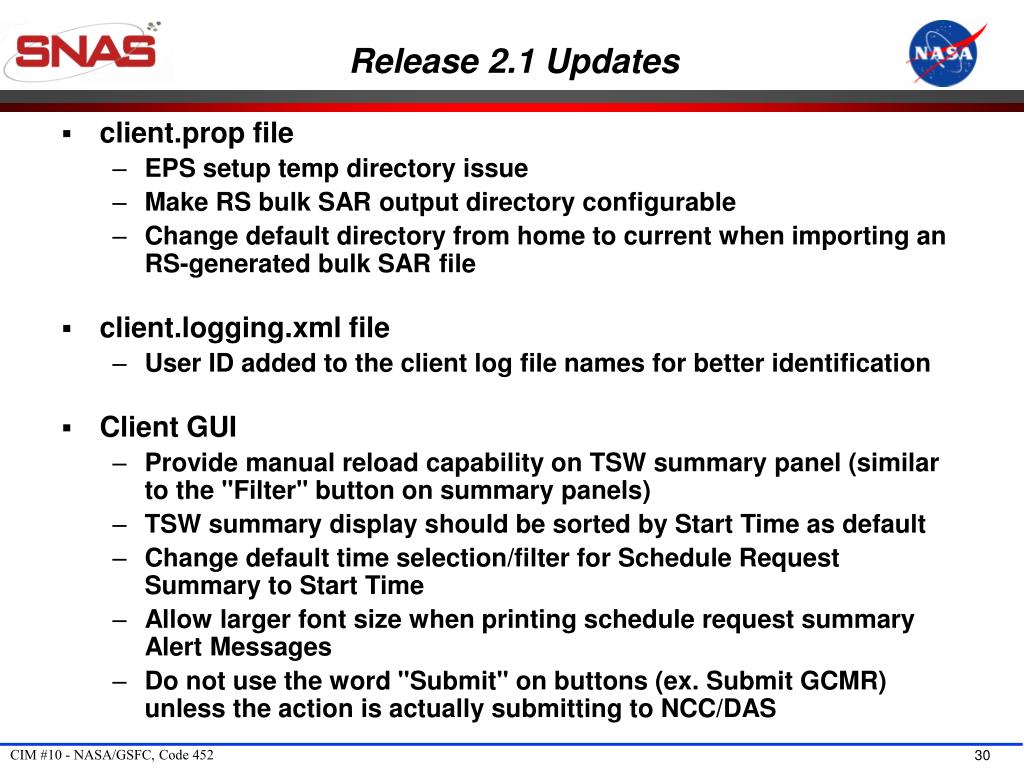 SNAS

Release 2.1 Updates

NASA

▪ client.prop file
– EPS setup temp directory issue
– Make RS bulk SAR output directory configurable
– Change default directory from home to current when importing an RS-generated bulk SAR file

▪ client.logging.xml file
– User ID added to the client log file names for better identification

▪ Client GUI
– Provide manual reload capability on TSW summary panel (similar to the "Filter" button on summary panels)
– TSW summary display should be sorted by Start Time as default
– Change default time selection/filter for Schedule Request Summary to Start Time
– Allow larger font size when printing schedule request summary Alert Messages
– Do not use the word "Submit" on buttons (ex. Submit GCMR) unless the action is actually submitting to NCC/DAS

CIM #10 - NASA/GSFC, Code 452

30